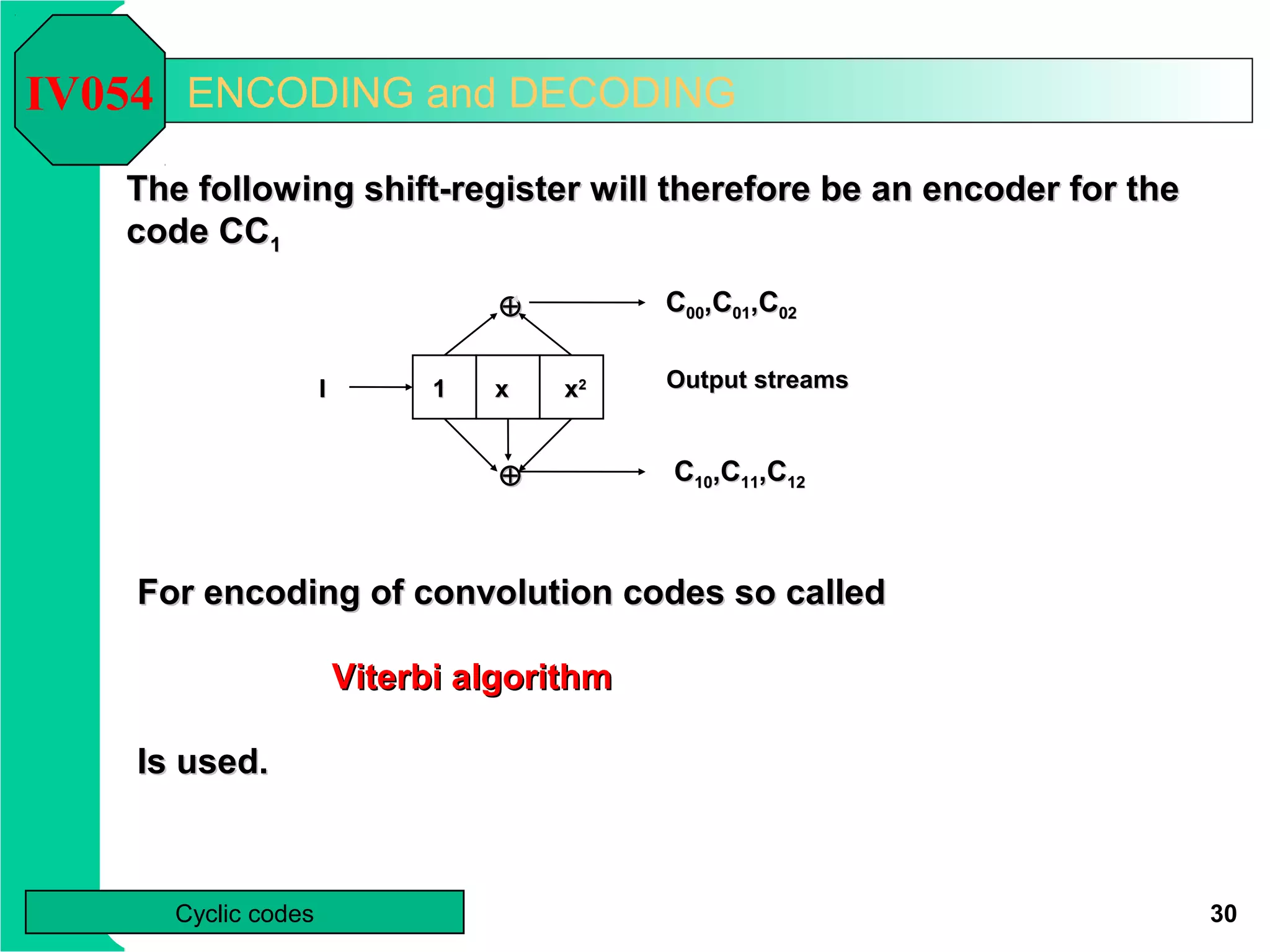 IV054 ENCODING and DECODING

The following shift-register will therefore be an encoder for the code $CC_1$

$\oplus$

$C_{00},C_{01},C_{02}$

I

1

x

$x^2$

Output streams

$\oplus$

$C_{10},C_{11},C_{12}$

For encoding of convolution codes so called

Viterbi algorithm

Is used.

Cyclic codes

30